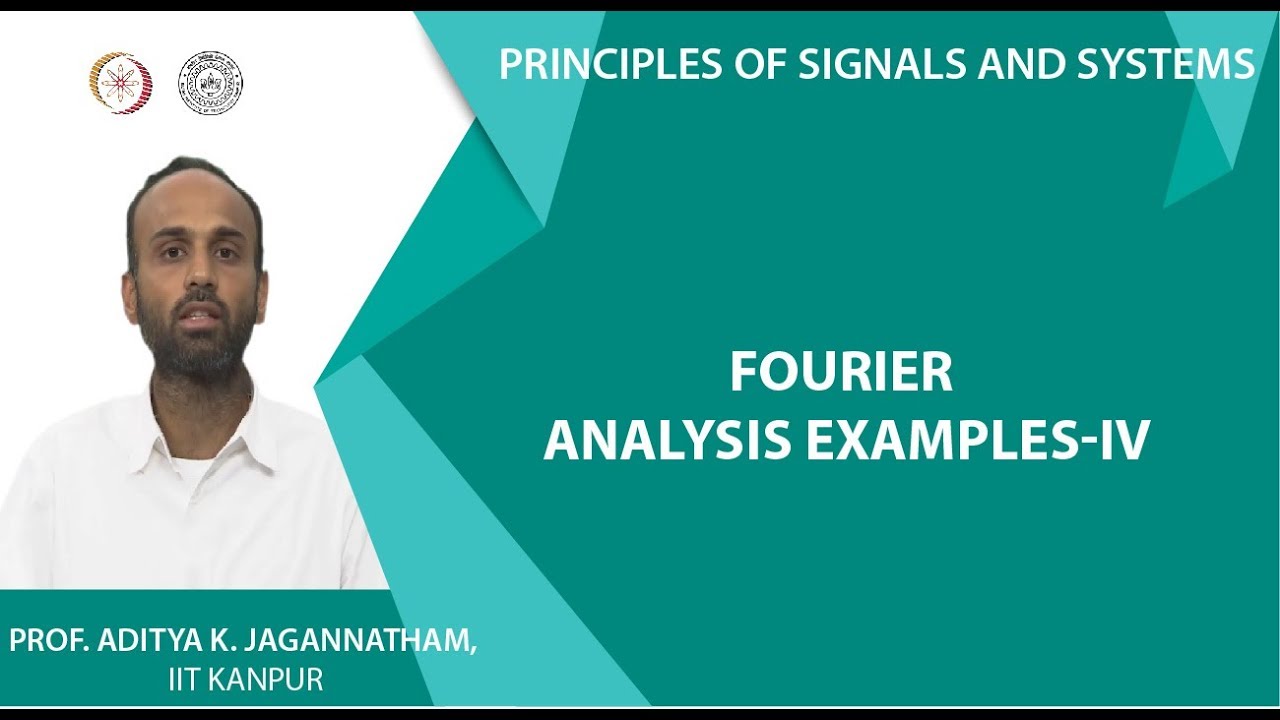 PRINCIPLES OF SIGNALS AND SYSTEMS

FOURIER
ANALYSIS EXAMPLES-IV

PROF. ADITYA K. JAGANNATHAM,
IIT KANPUR